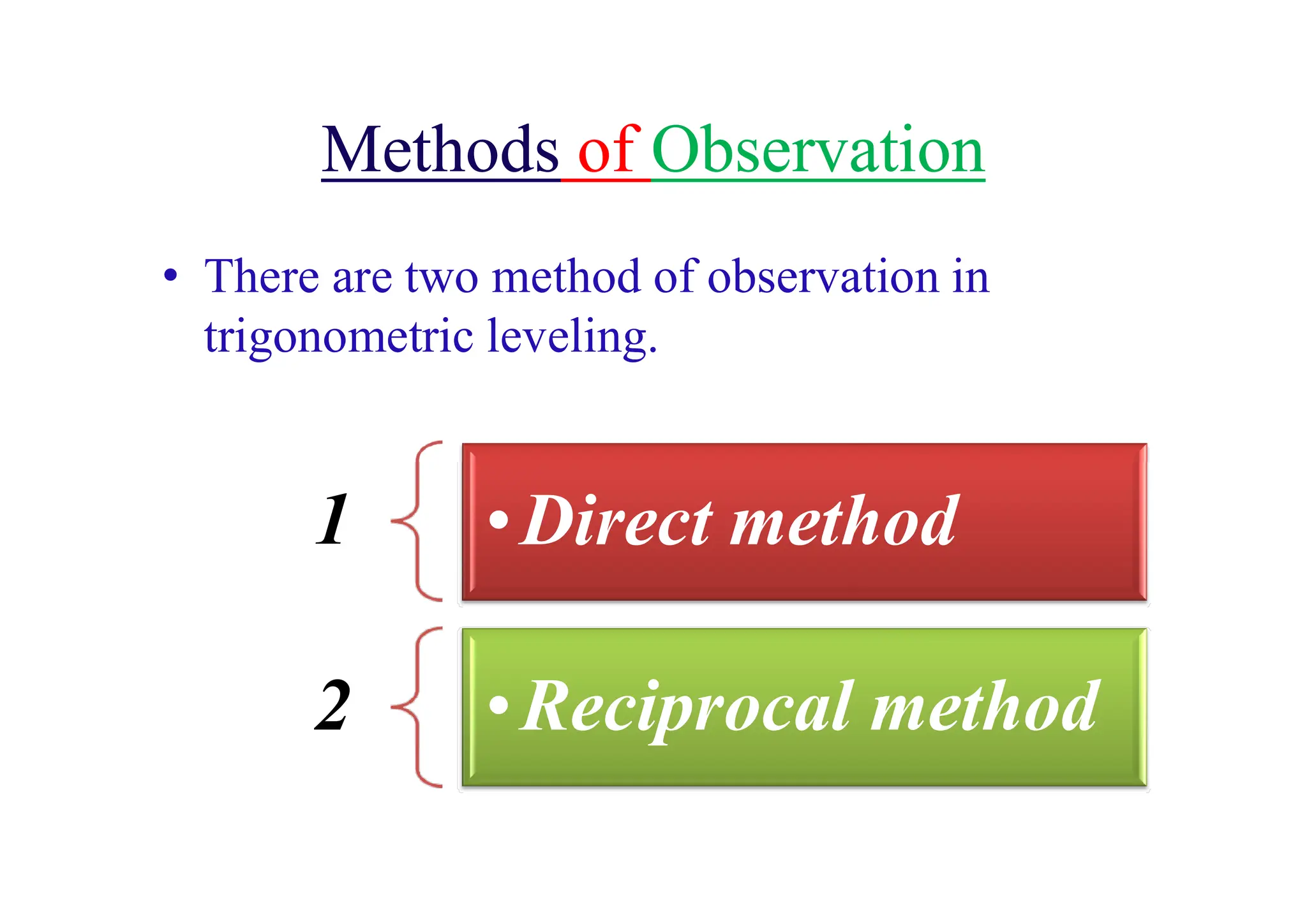 Methods of Observation

• There are two method of observation in trigonometric leveling.

1

• Direct method

2

• Reciprocal method